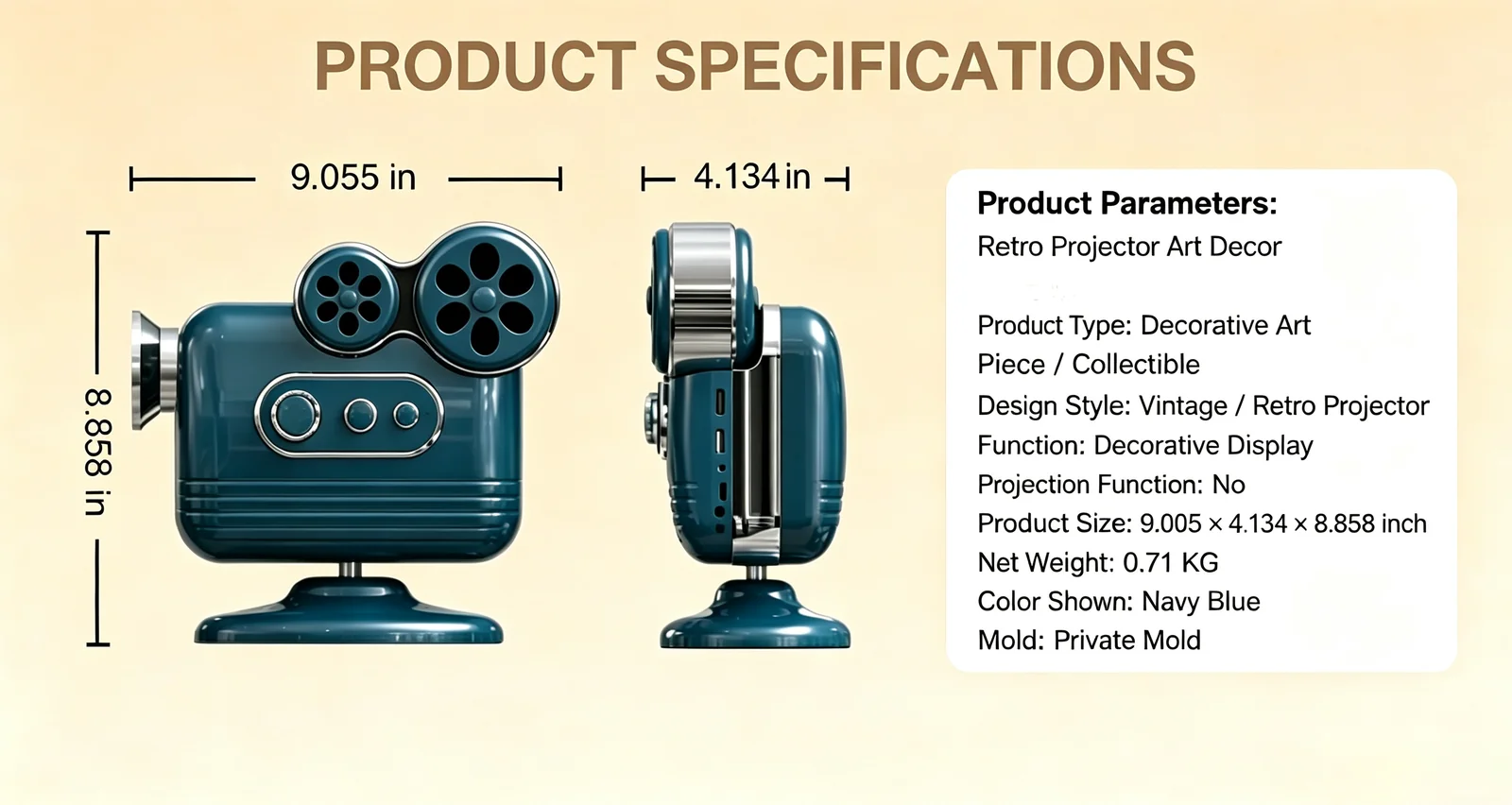 PRODUCT SPECIFICATIONS

9.055 in

4.134 in

8.858 in

Product Parameters:
Retro Projector Art Decor

Product Type: Decorative Art
Piece / Collectible
Design Style: Vintage / Retro Projector
Function: Decorative Display
Projection Function: No
Product Size: 9.005 × 4.134 × 8.858 inch
Net Weight: 0.71 KG
Color Shown: Navy Blue
Mold: Private Mold